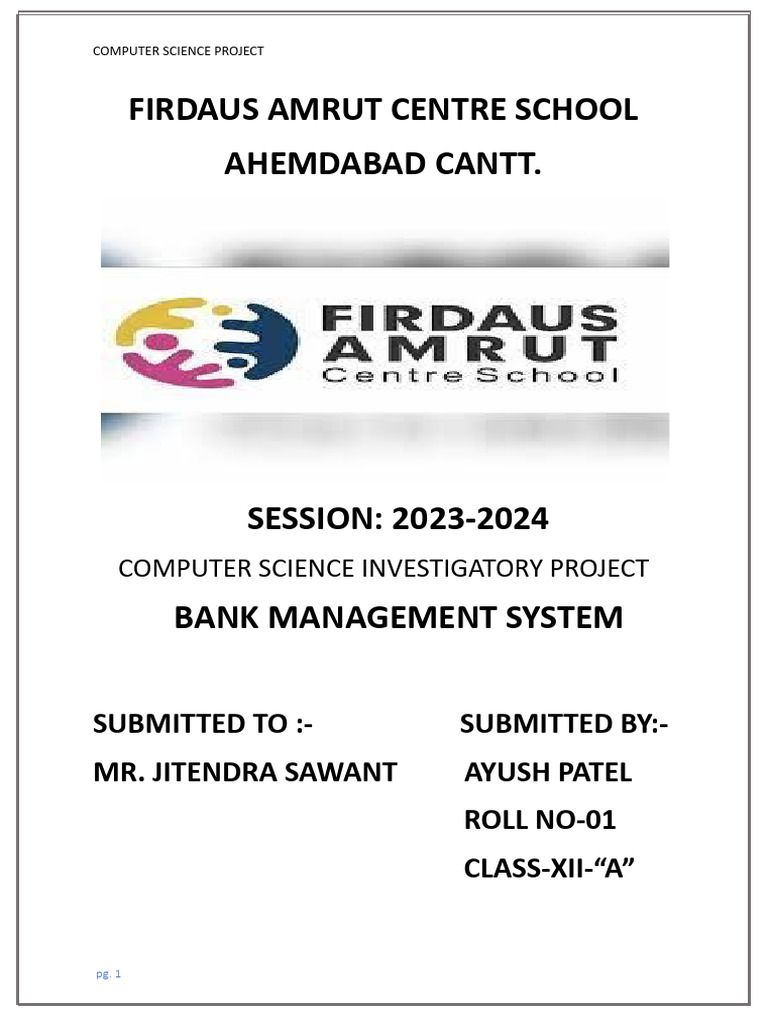 COMPUTER SCIENCE PROJECT

FIRDAUS AMRUT CENTRE SCHOOL

AHEMDABAD CANTT.

FIRDAUS AMRUT Centre School

SESSION: 2023-2024

COMPUTER SCIENCE INVESTIGATORY PROJECT

BANK MANAGEMENT SYSTEM

SUBMITTED TO :-
MR. JITENDRA SAWANT

SUBMITTED BY:-
AYUSH PATEL
ROLL NO-01
CLASS-XII-“A”

pg. 1